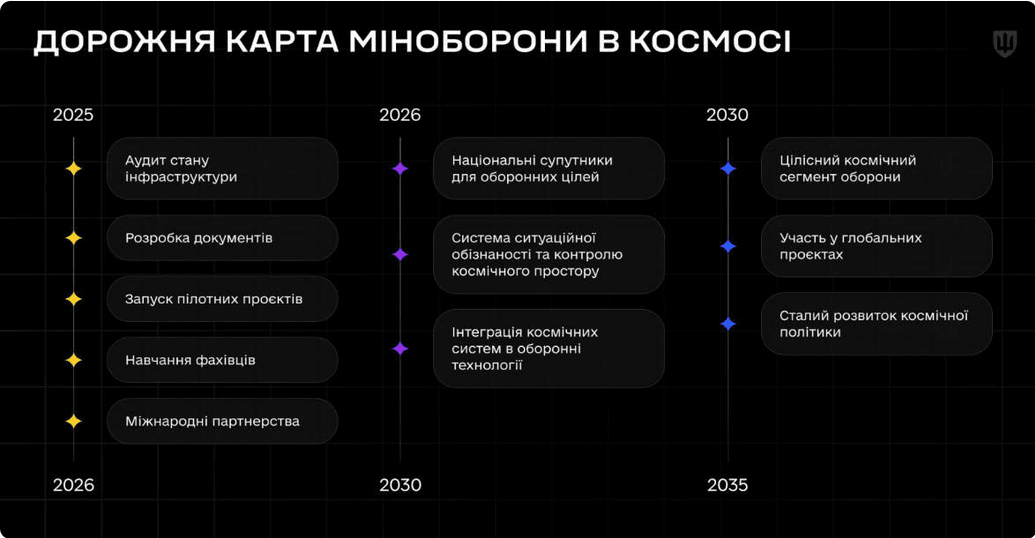 ДОРОЖНЯ КАРТА МІНОБОРОНИ В КОСМОСІ

2025

Аудит стану інфраструктури

Розробка документів

Запуск пілотних проєктів

Навчання фахівців

Міжнародні партнерства

2026

2026

Національні супутники для оборонних цілей

Система ситуаційної обізнаності та контролю космічного простору

Інтеграція космічних систем в оборонні технології

2030

2030

Цілісний космічний сегмент оборони

Участь у глобальних проєктах

Сталий розвиток космічної політики

2035